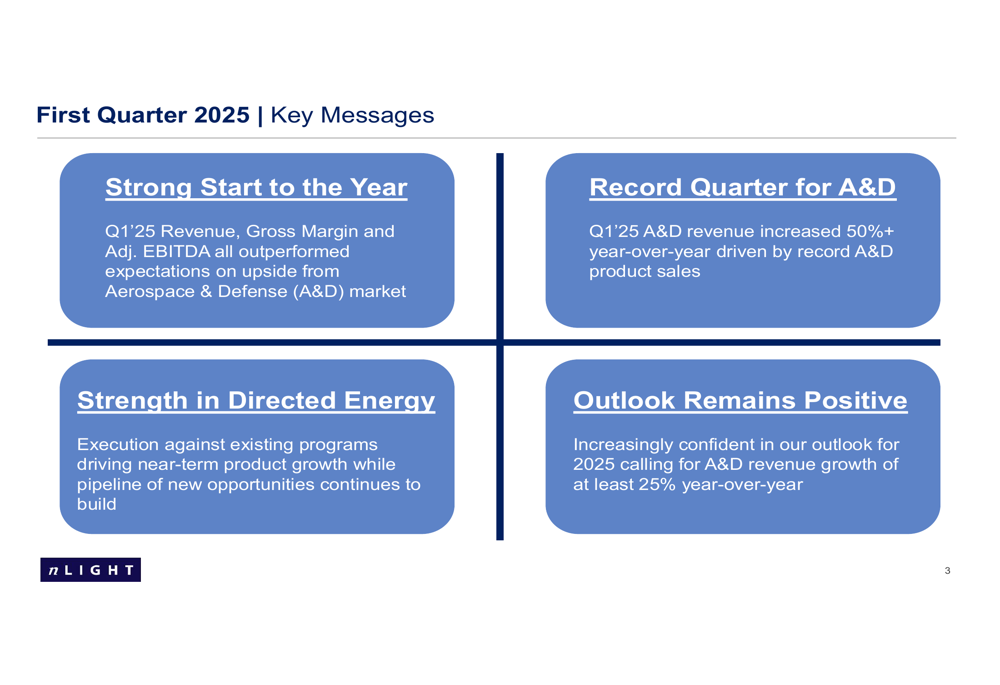 First Quarter 2025 | Key Messages

Strong Start to the Year

Q1'25 Revenue, Gross Margin and Adj. EBITDA all outperformed expectations on upside from Aerospace & Defense (A&D) market

Record Quarter for A&D

Q1'25 A&D revenue increased 50%+ year-over-year driven by record A&D product sales

Strength in Directed Energy

Execution against existing programs driving near-term product growth while pipeline of new opportunities continues to build

Outlook Remains Positive

Increasingly confident in our outlook for 2025 calling for A&D revenue growth of at least 25% year-over-year

nLIGHT

3